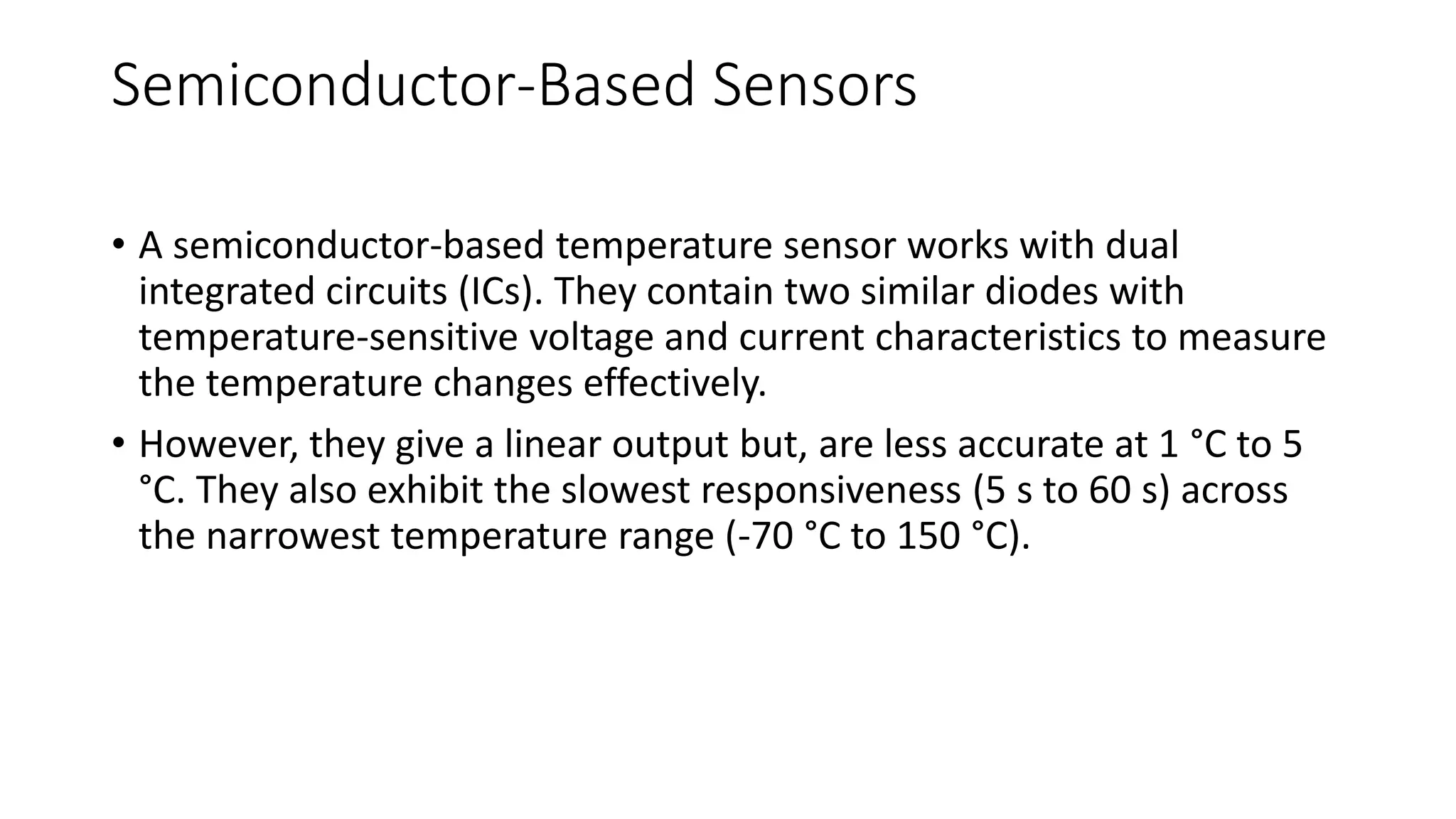 Semiconductor-Based Sensors

• A semiconductor-based temperature sensor works with dual integrated circuits (ICs). They contain two similar diodes with temperature-sensitive voltage and current characteristics to measure the temperature changes effectively.

• However, they give a linear output but, are less accurate at 1 °C to 5 °C. They also exhibit the slowest responsiveness (5 s to 60 s) across the narrowest temperature range (-70 °C to 150 °C).